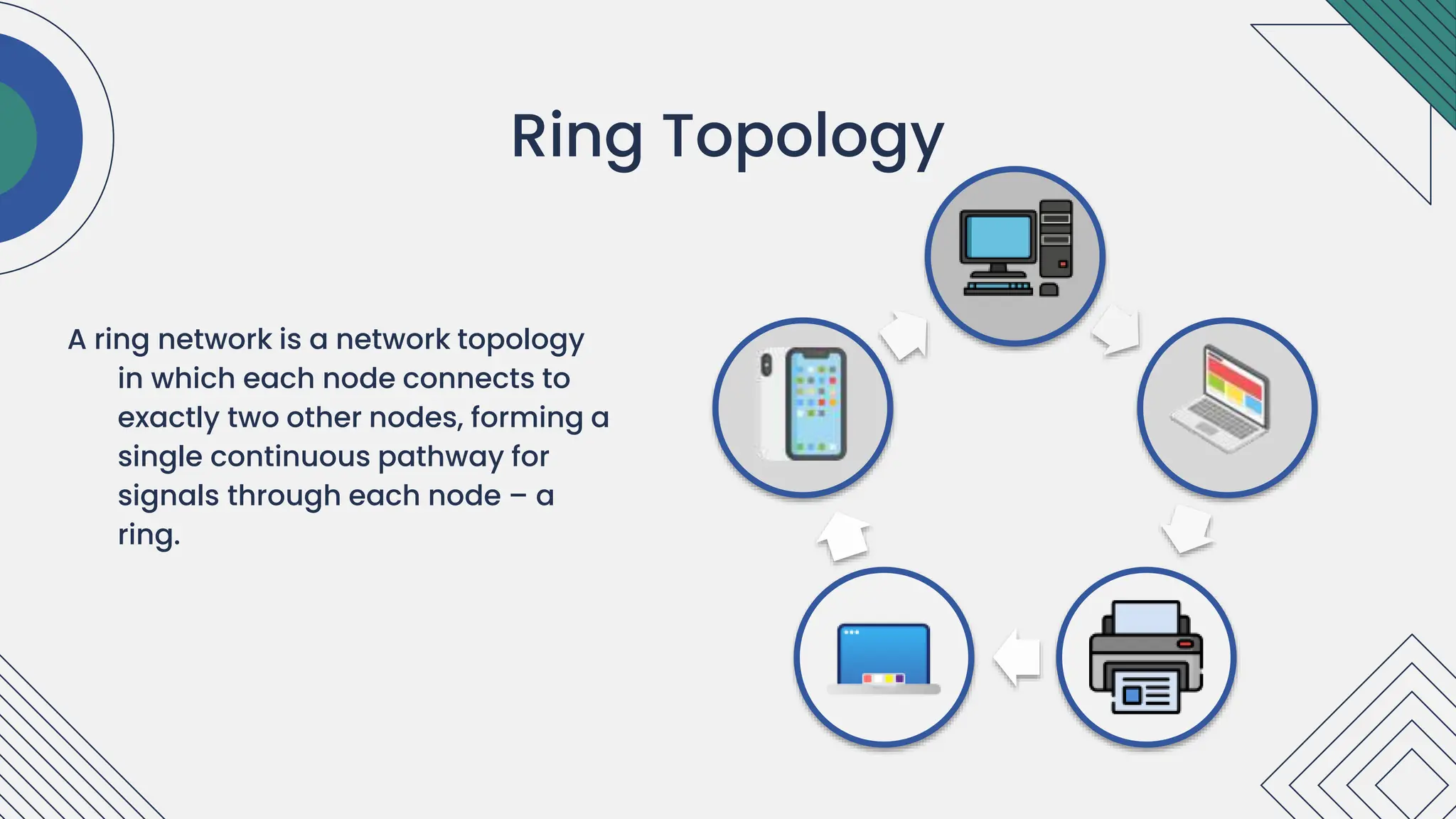 Ring Topology

A ring network is a network topology in which each node connects to exactly two other nodes, forming a single continuous pathway for signals through each node – a ring.